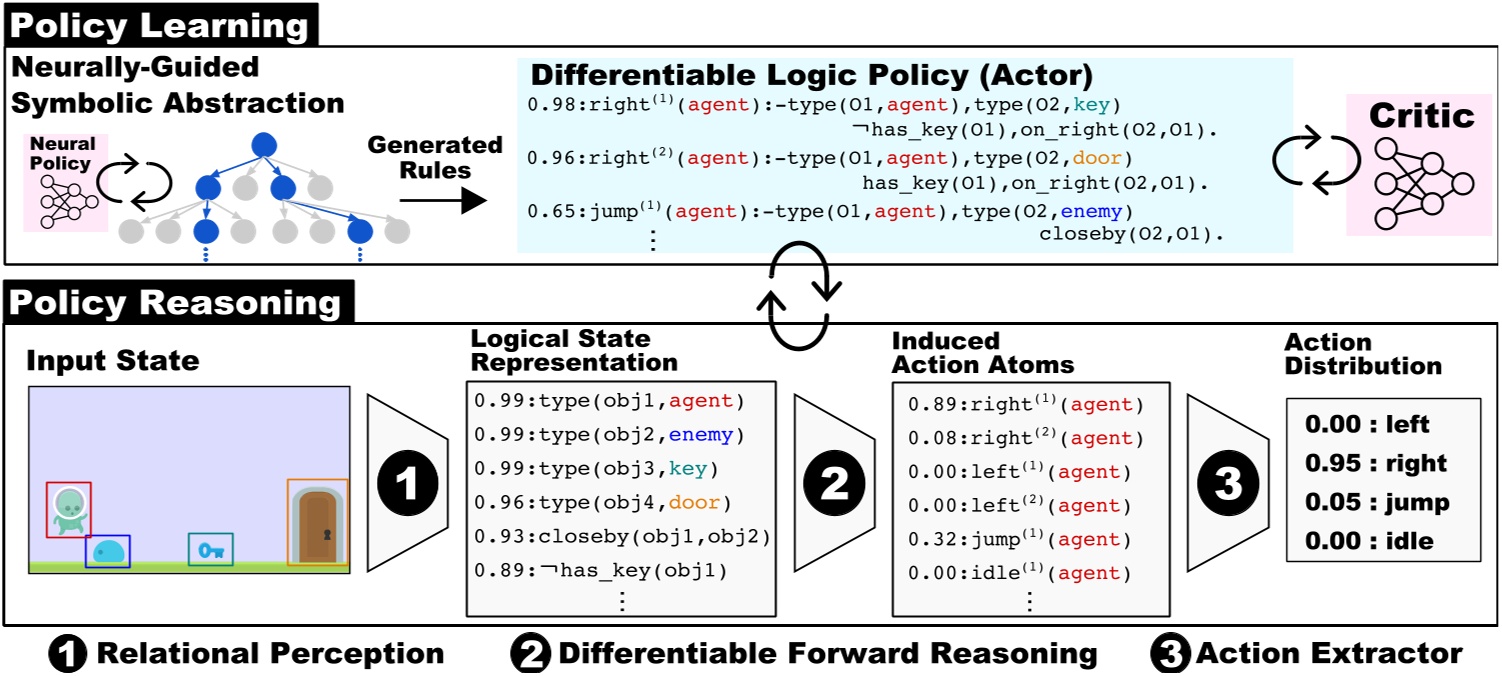 Policy Learning

Neurally-Guided Symbolic Abstraction

Neural Policy

Generated Rules

Differentiable Logic Policy (Actor)

0.98:right$^{(1)}$(agent):-type(O1,agent),type(O2,key) ¬has_key(O1),on_right(O2,O1).

0.96:right$^{(2)}$(agent):-type(O1,agent),type(O2,door) has_key(O1),on_right(O2,O1).

0.65:jump$^{(1)}$(agent):-type(O1,agent),type(O2,enemy) closeby(O2,O1).

⋮

Critic

Policy Reasoning

Input State

1

Logical State Representation

0.99:type(obj1,agent)
0.99:type(obj2,enemy)
0.99:type(obj3,key)
0.96:type(obj4,door)
0.93:closeby(obj1,obj2)
0.89:¬has_key(obj1)
⋮

2

Induced Action Atoms

0.89:right$^{(1)}$(agent)
0.08:right$^{(2)}$(agent)
0.00:left$^{(1)}$(agent)
0.00:left$^{(2)}$(agent)
0.32:jump$^{(1)}$(agent)
0.00:idle$^{(1)}$(agent)
⋮

3

Action Distribution

0.00 : left
0.95 : right
0.05 : jump
0.00 : idle

1 Relational Perception 2 Differentiable Forward Reasoning 3 Action Extractor